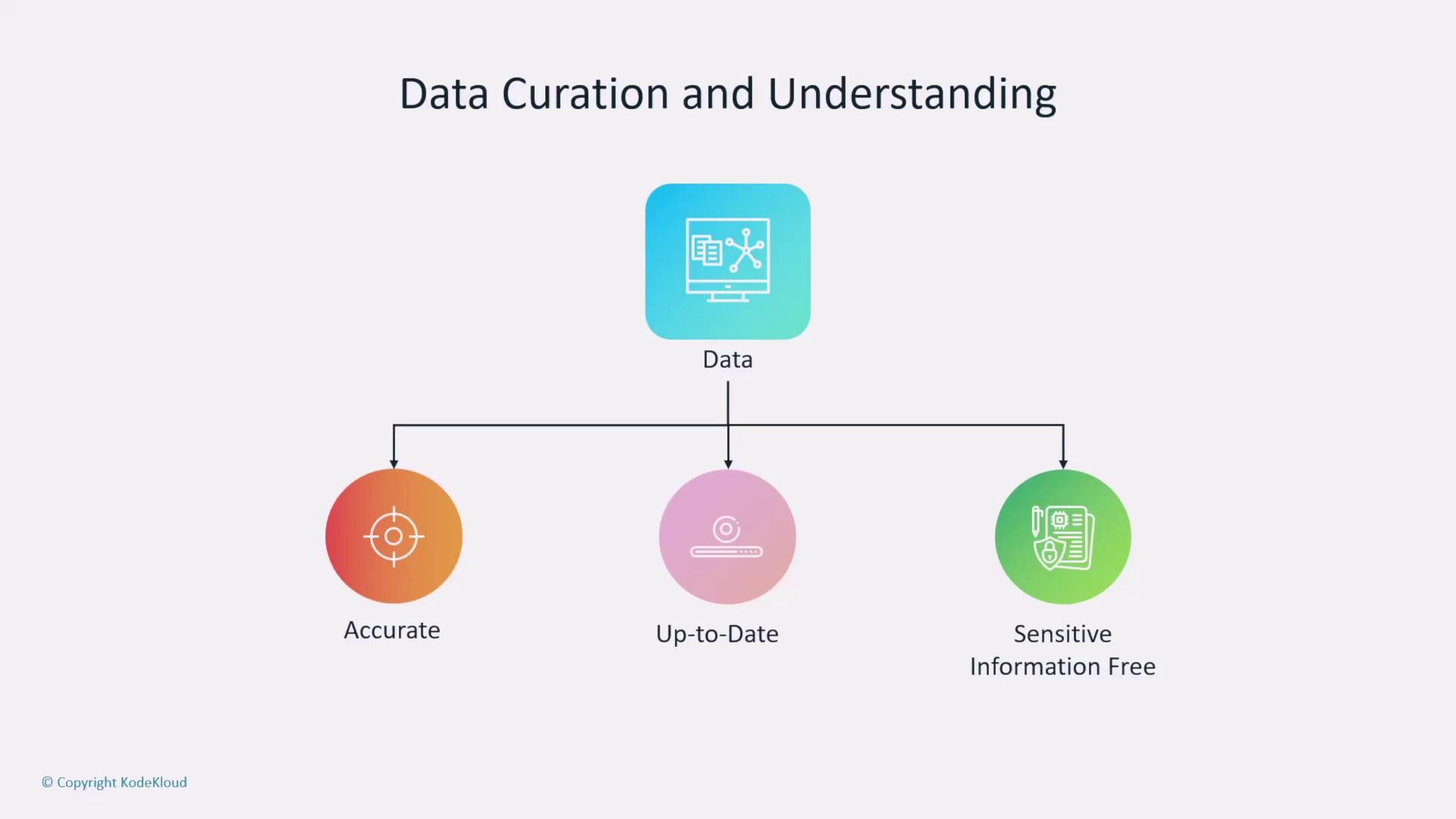 Data Curation and Understanding

Data

Accurate

Up-to-Date

Sensitive Information Free

© Copyright KodeKloud